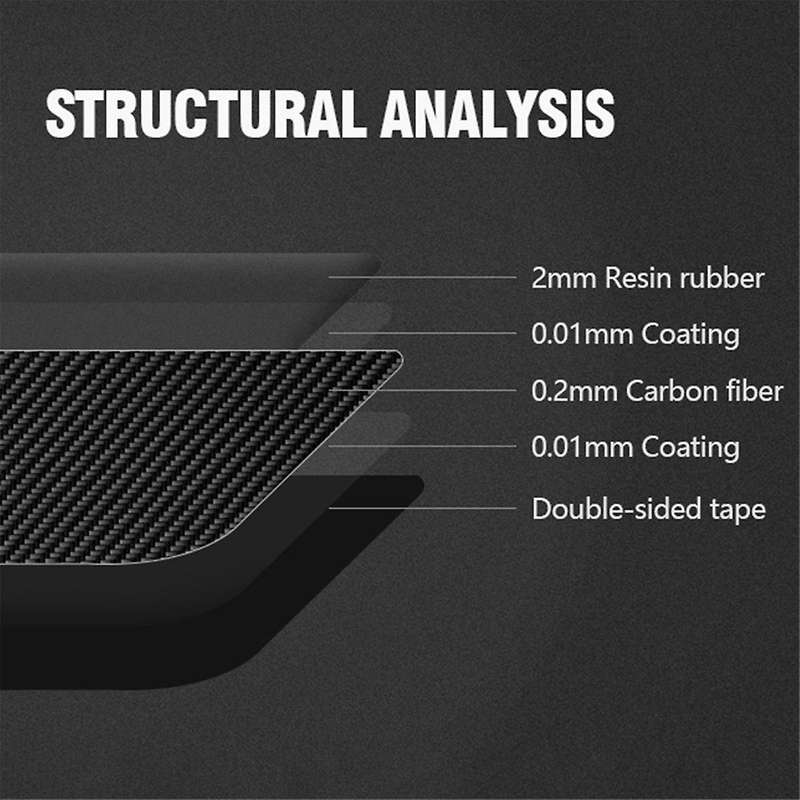 STRUCTURAL ANALYSIS

2mm Resin rubber

0.01mm Coating

0.2mm Carbon fiber

0.01mm Coating

Double-sided tape